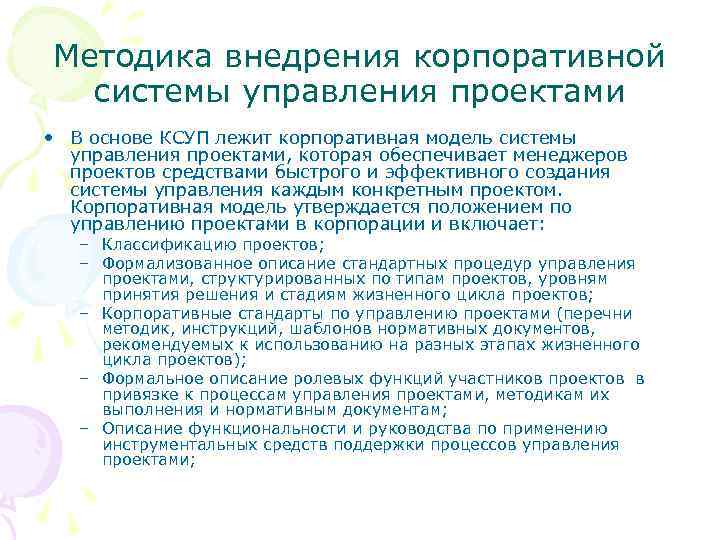 Методика внедрения корпоративной системы управления проектами

• В основе КСУП лежит корпоративная модель системы управления проектами, которая обеспечивает менеджеров проектов средствами быстрого и эффективного создания системы управления каждым конкретным проектом. Корпоративная модель утверждается положением по управлению проектами в корпорации и включает:
– Классификацию проектов;
– Формализованное описание стандартных процедур управления проектами, структурированных по типам проектов, уровням принятия решения и стадиям жизненного цикла проектов;
– Корпоративные стандарты по управлению проектами (перечни методик, инструкций, шаблонов нормативных документов, рекомендуемых к использованию на разных этапах жизненного цикла проектов);
– Формальное описание ролевых функций участников проектов в привязке к процессам управления проектами, методикам их выполнения и нормативным документам;
– Описание функциональности и руководства по применению инструментальных средств поддержки процессов управления проектами;